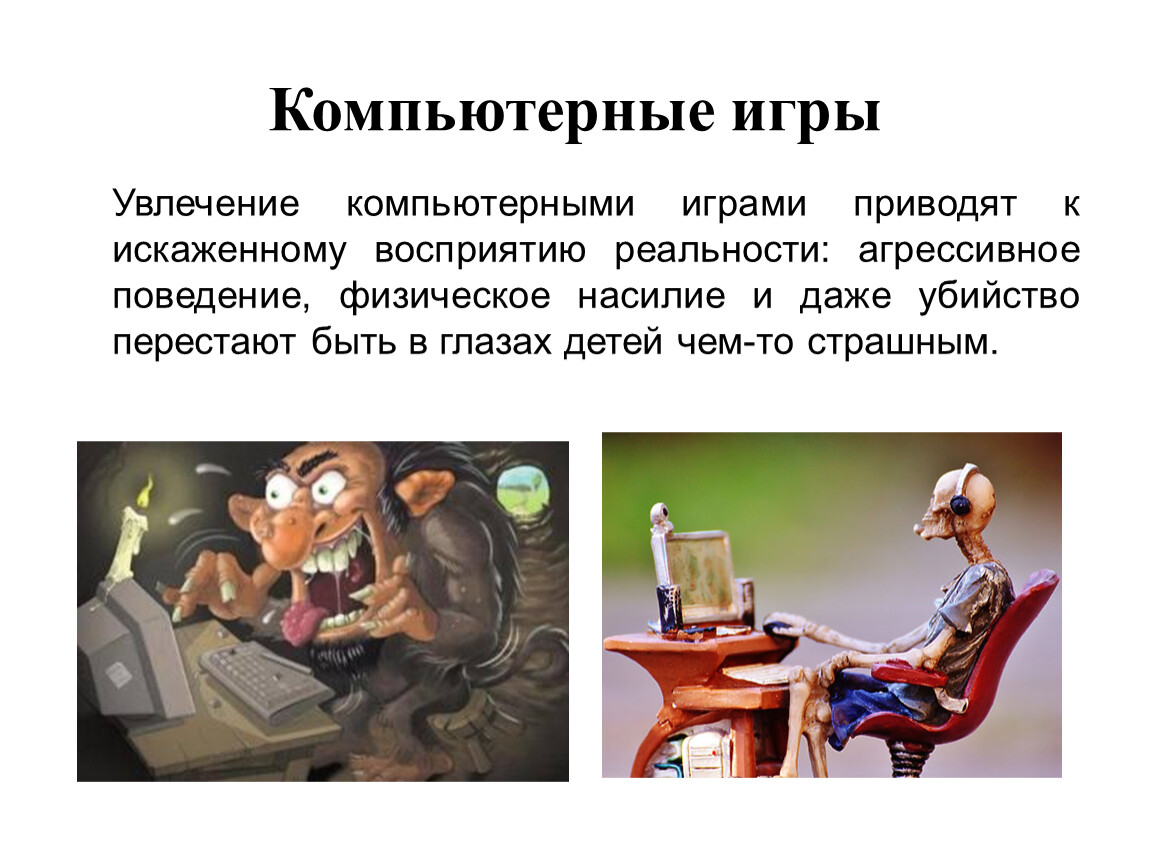 Компьютерные игры

Увлечение компьютерными играми приводят к искаженному восприятию реальности: агрессивное поведение, физическое насилие и даже убийство перестают быть в глазах детей чем-то страшным.